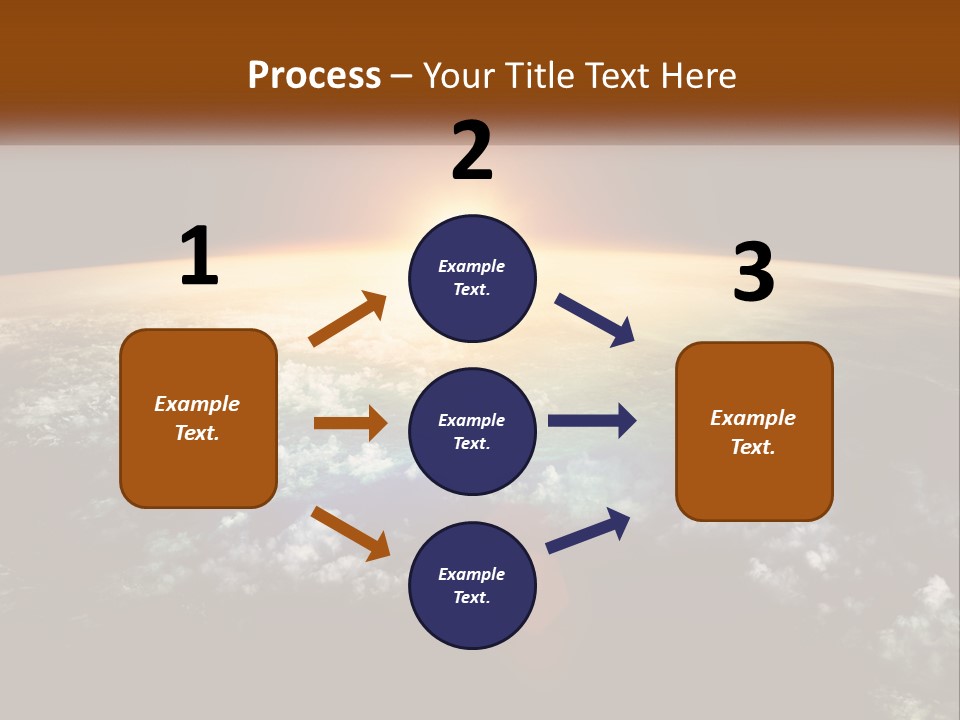 Process – Your Title Text Here

1

Example Text.

2

Example Text.

Example Text.

Example Text.

3

Example Text.